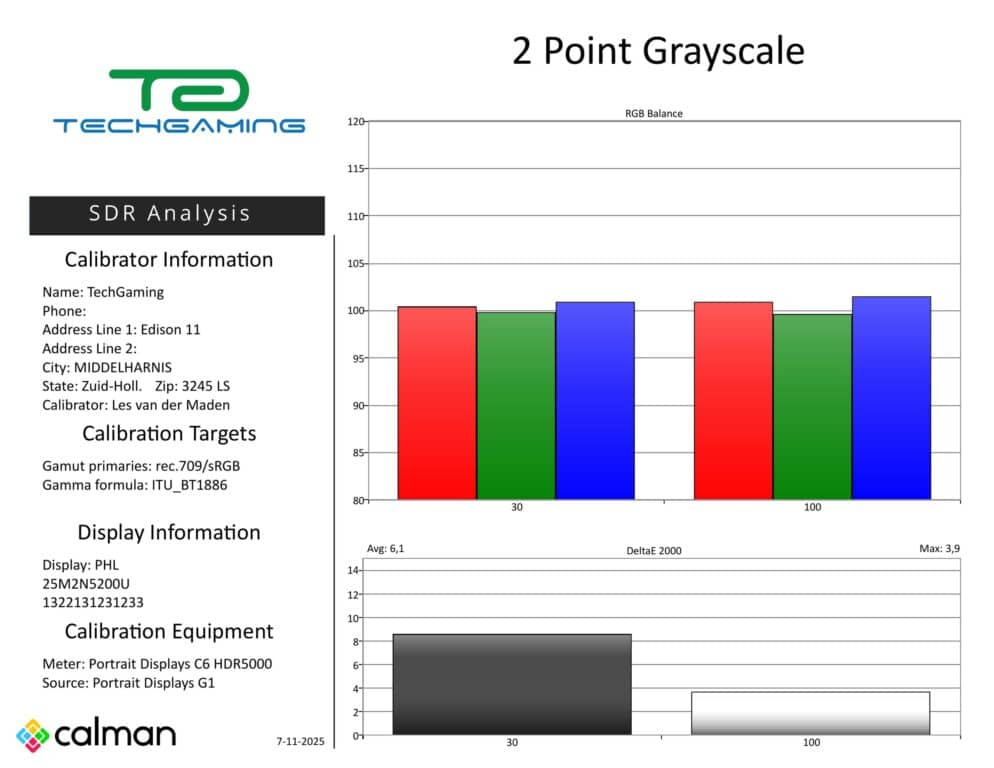 2 Point Grayscale

TECHGAMING

SDR Analysis

Calibrator Information

Name: TechGaming
Phone:
Address Line 1: Edison 11
Address Line 2:
City: MIDDELHARNIS
State: Zuid-Holl. Zip: 3245 LS
Calibrator: Les van der Maden

Calibration Targets

Gamut primaries: rec.709/sRGB
Gamma formula: ITU_BT1886

Display Information

Display: PHL
25M2N5200U
1322131231233

Calibration Equipment

Meter: Portrait Displays C6 HDR5000
Source: Portrait Displays G1

calman

7-11-2025

RGB Balance

120
115
110
105
100
95
90
85
80

30
100

Avg: 6,1
DeltaE 2000
Max: 3,9

14
12
10
8
6
4
2
0

30
100